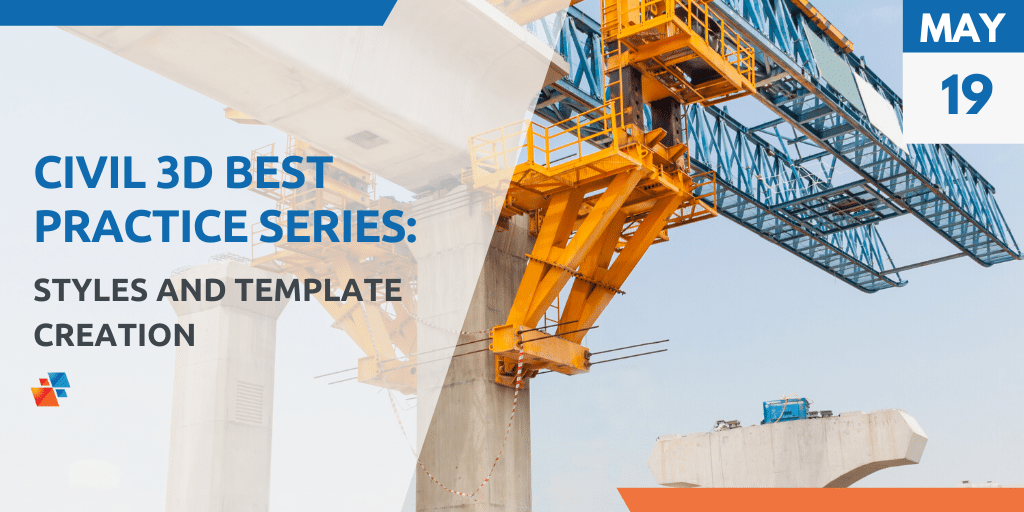 MAY
19

CIVIL 3D BEST PRACTICE SERIES:

STYLES AND TEMPLATE CREATION